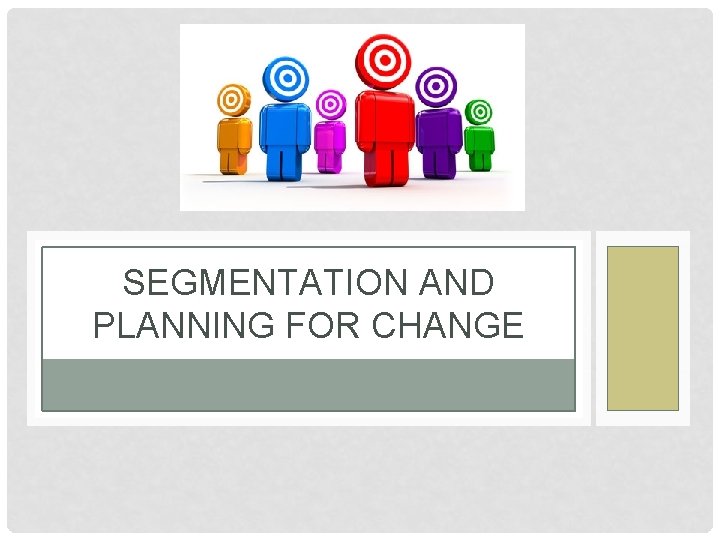 SEGMENTATION AND PLANNING FOR CHANGE